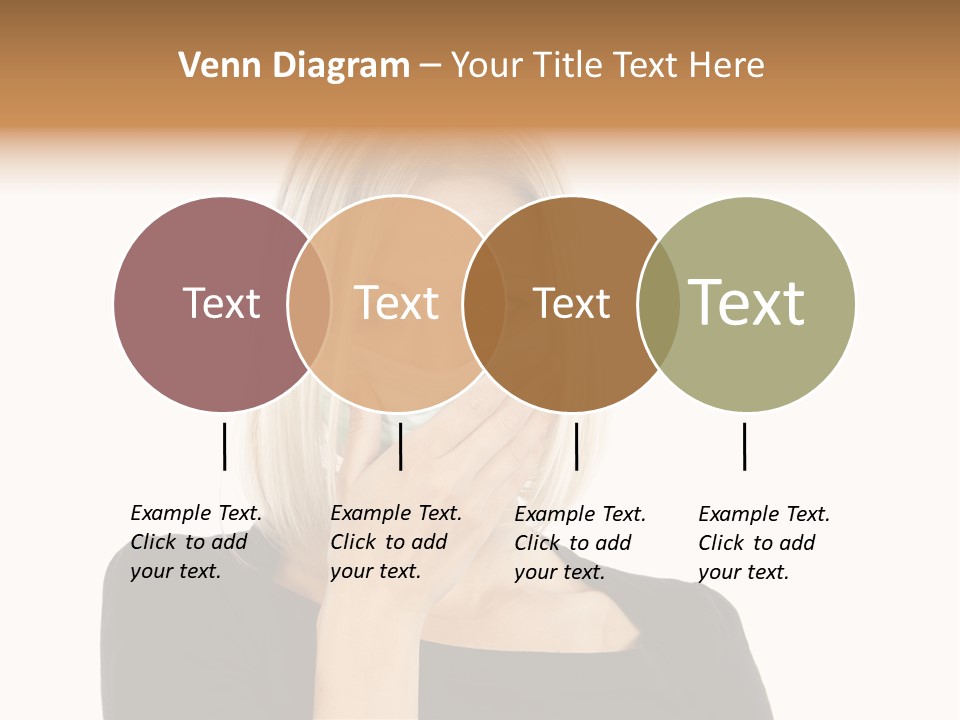 Venn Diagram – Your Title Text Here

Text

Text

Text

Text

Example Text. Click to add your text.

Example Text. Click to add your text.

Example Text. Click to add your text.

Example Text. Click to add your text.